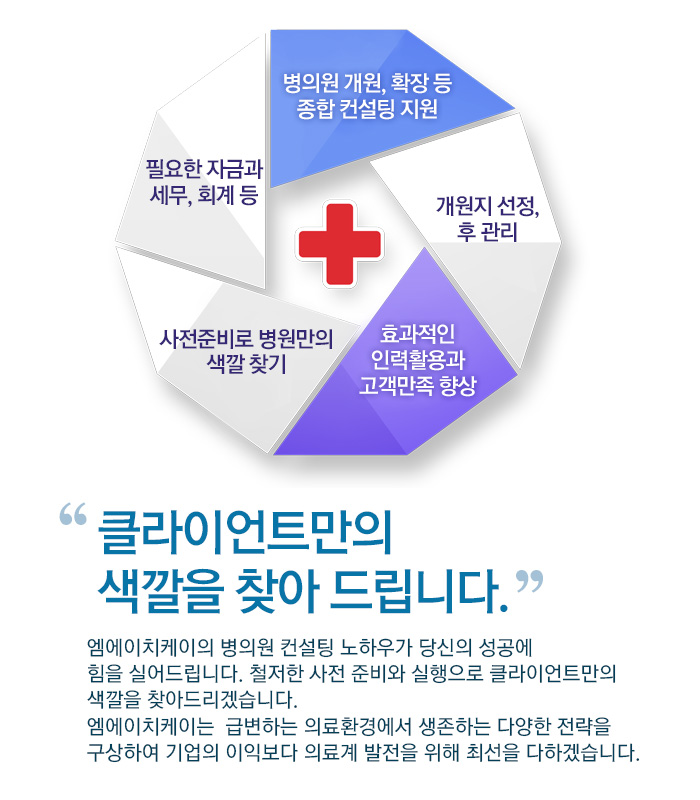 병의원 개원, 확장 등
종합 컨설팅 지원

개원지 선정,
후 관리

효과적인
인력활용과
고객만족 향상

사전준비로 병원만의
색깔 찾기

필요한 자금과
세무, 회계 등

“ 클라이언트만의
색깔을 찾아 드립니다. ”

엠에이치케이의 병의원 컨설팅 노하우가 당신의 성공에 힘을 실어드립니다. 철저한 사전 준비와 실행으로 클라이언트만의 색깔을 찾아드리겠습니다.
엠에이치케이는 급변하는 의료환경에서 생존하는 다양한 전략을 구상하여 기업의 이익보다 의료계 발전을 위해 최선을 다하겠습니다.